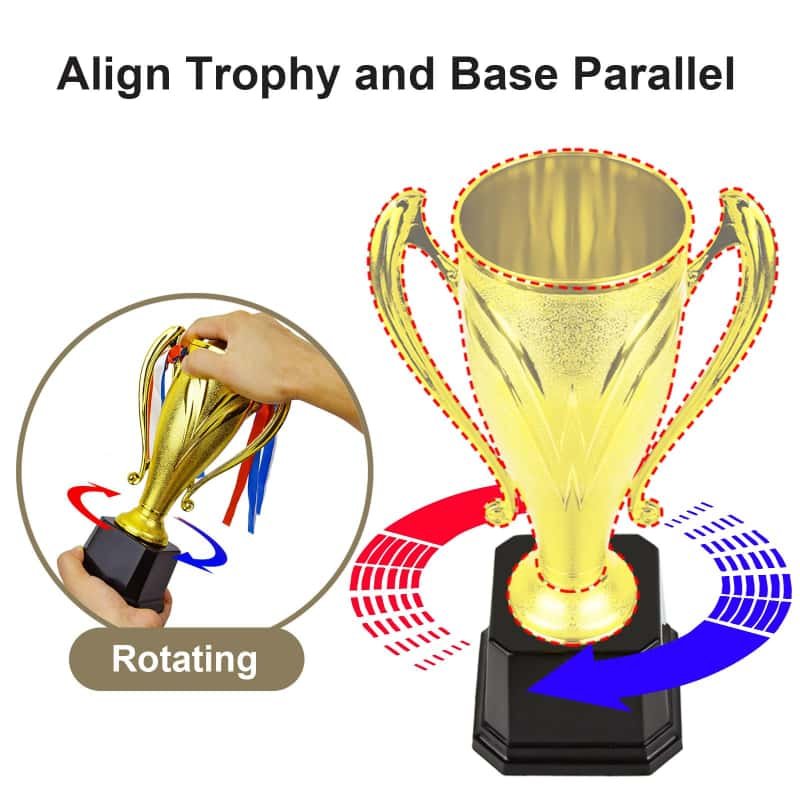 Align Trophy and Base Parallel

Rotating